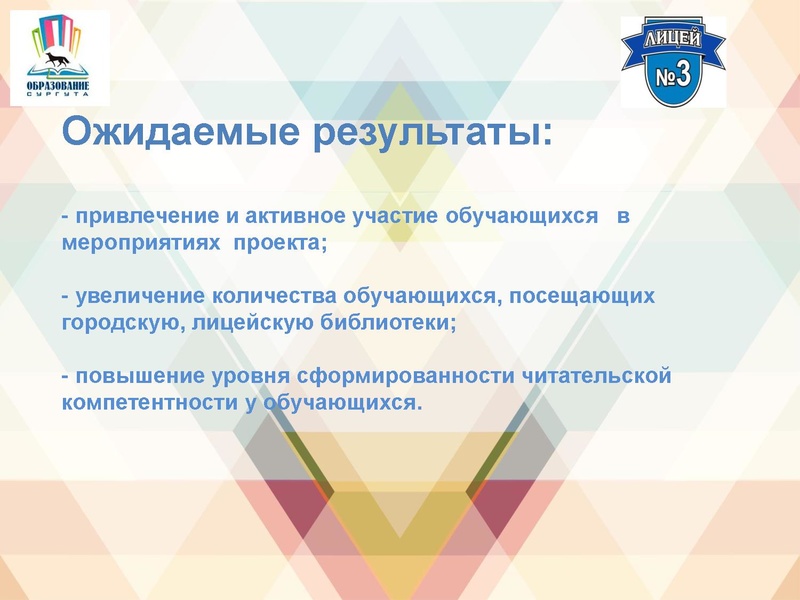 ОБРАЗОВАНИЕ
СУРГУТА

ЛИЦЕЙ
№3

Ожидаемые результаты:

- привлечение и активное участие обучающихся в мероприятиях проекта;

- увеличение количества обучающихся, посещающих городскую, лицейскую библиотеки;

- повышение уровня сформированности читательской компетентности у обучающихся.